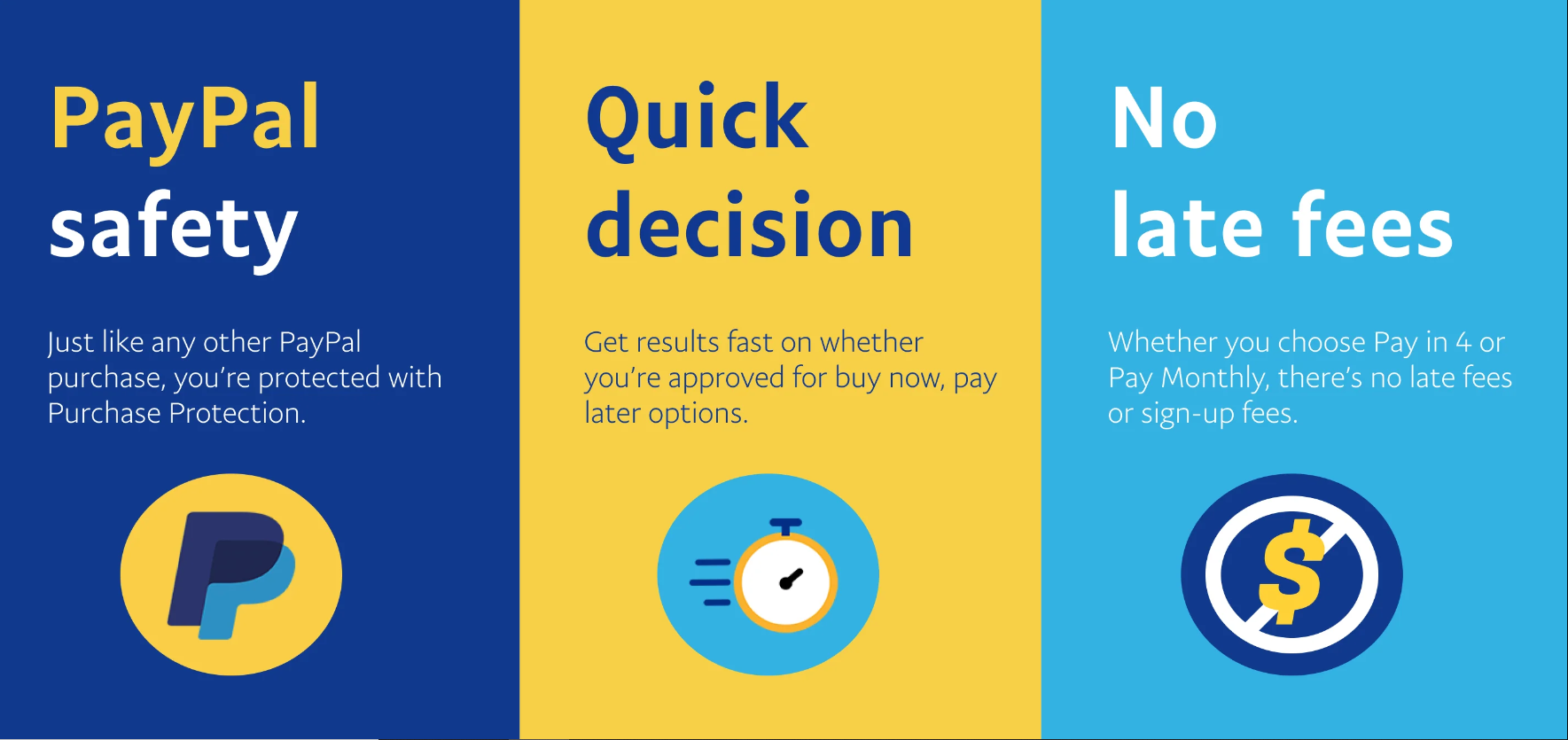 PayPal safety

Just like any other PayPal purchase, you're protected with Purchase Protection.

Quick decision

Get results fast on whether you're approved for buy now, pay later options.

No late fees

Whether you choose Pay in 4 or Pay Monthly, there's no late fees or sign-up fees.

$